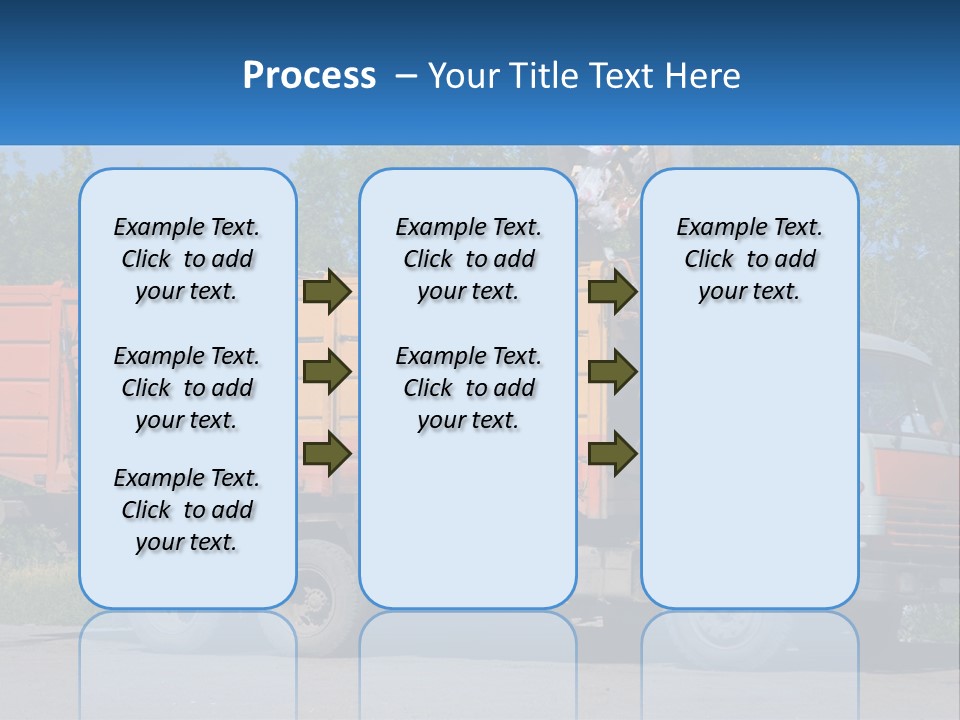 Process – Your Title Text Here

Example Text. Click to add your text.

Example Text. Click to add your text.

Example Text. Click to add your text.

Example Text. Click to add your text.

Example Text. Click to add your text.

Example Text. Click to add your text.